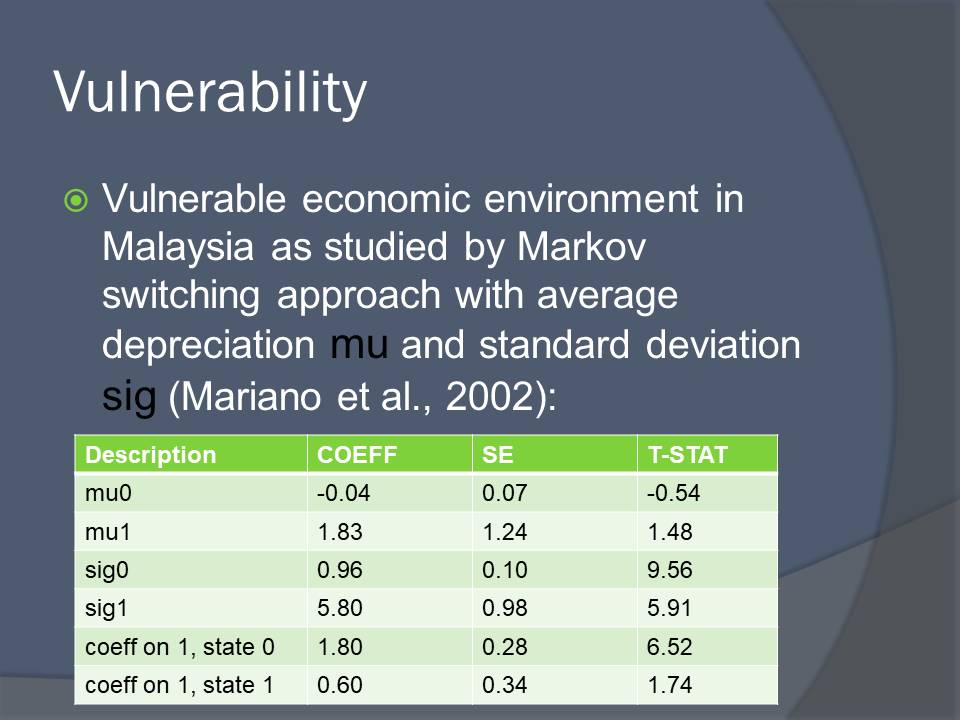 Vulnerability

Vulnerable economic environment in Malaysia as studied by Markov switching approach with average depreciation mu and standard deviation sig (Mariano et al., 2002):

| Description | COEFF | SE | T-STAT |
|---|---|---|---|
| mu0 | -0.04 | 0.07 | -0.54 |
| mu1 | 1.83 | 1.24 | 1.48 |
| sig0 | 0.96 | 0.10 | 9.56 |
| sig1 | 5.80 | 0.98 | 5.91 |
| coeff on 1, state 0 | 1.80 | 0.28 | 6.52 |
| coeff on 1, state 1 | 0.60 | 0.34 | 1.74 |